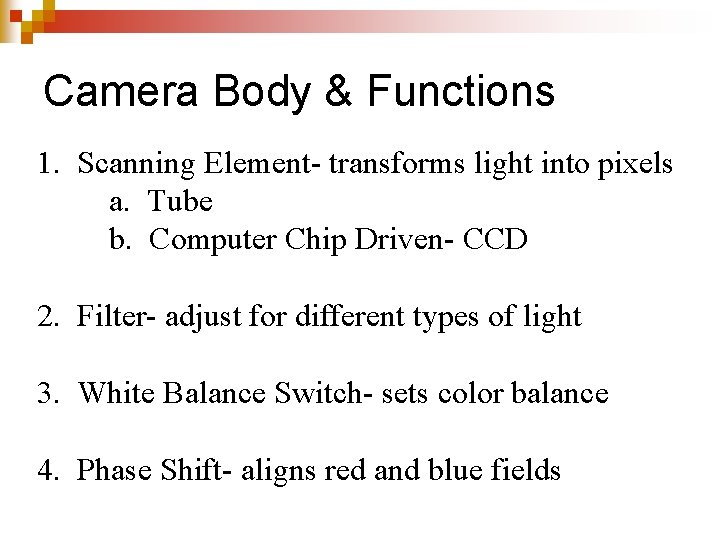 Camera Body & Functions

1. Scanning Element- transforms light into pixels
a. Tube
b. Computer Chip Driven- CCD

2. Filter- adjust for different types of light

3. White Balance Switch- sets color balance

4. Phase Shift- aligns red and blue fields